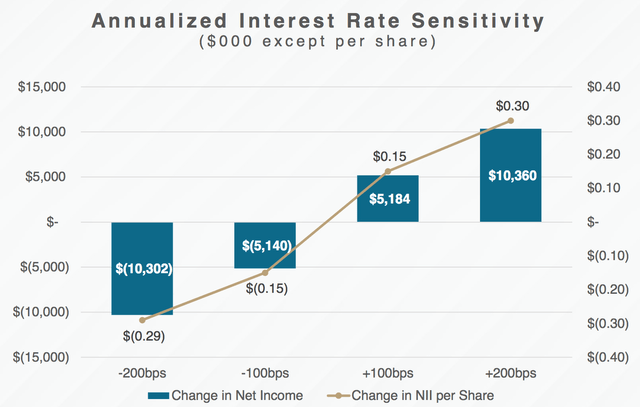 Annualized Interest Rate Sensitivity
($000 except per share)

$15,000
$10,000
$5,000
$-
$(5,000)
$(10,000)
$(15,000)

$0.40
$0.30
$0.20
$0.10
$-
$(0.10)
$(0.20)
$(0.30)
$(0.40)

$(10,302)
$(5,140)
$5,184
$10,360

$(0.29)
$(0.15)
$0.15
$0.30

-200bps
-100bps
+100bps
+200bps

Change in Net Income
Change in NII per Share